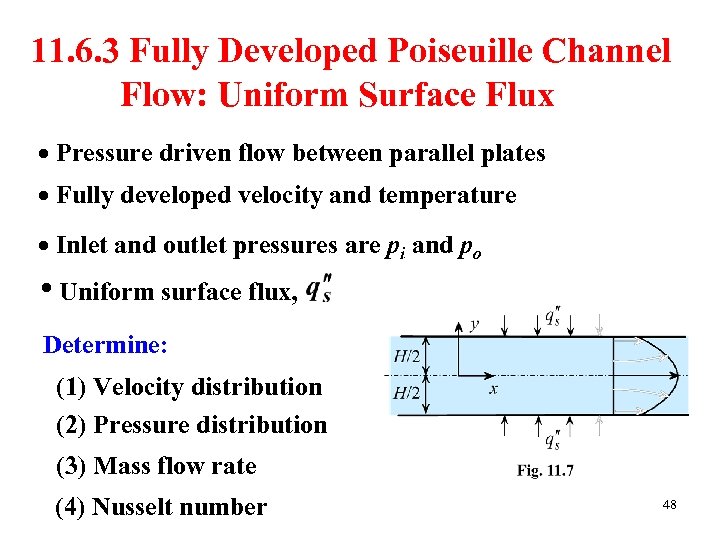 11.6.3 Fully Developed Poiseuille Channel Flow: Uniform Surface Flux

• Pressure driven flow between parallel plates

• Fully developed velocity and temperature

• Inlet and outlet pressures are $p_i$ and $p_o$

• Uniform surface flux, $q_s''$

Determine:

(1) Velocity distribution

(2) Pressure distribution

(3) Mass flow rate

(4) Nusselt number

$y$
$q_s''$
$H/2$
$H/2$
$x$
$q_s''$

Fig. 11.7

48